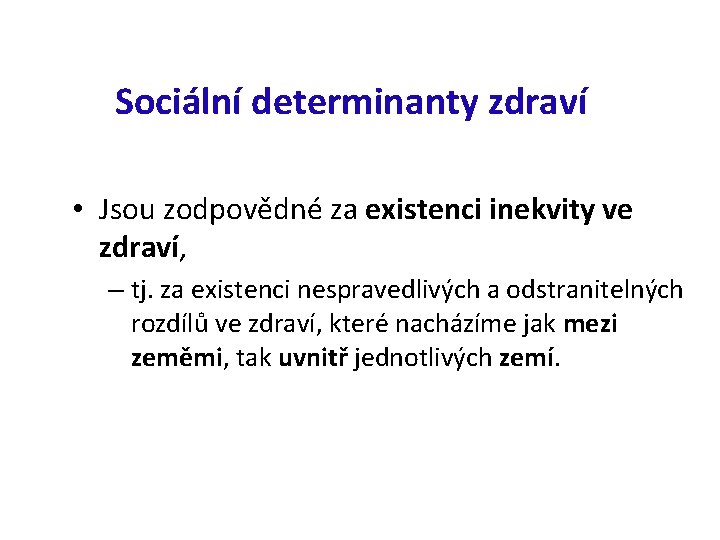 Sociální determinanty zdraví

• Jsou zodpovědné za existenci inekvity ve zdraví,

– tj. za existenci nespravedlivých a odstranitelných rozdílů ve zdraví, které nacházíme jak mezi zeměmi, tak uvnitř jednotlivých zemí.